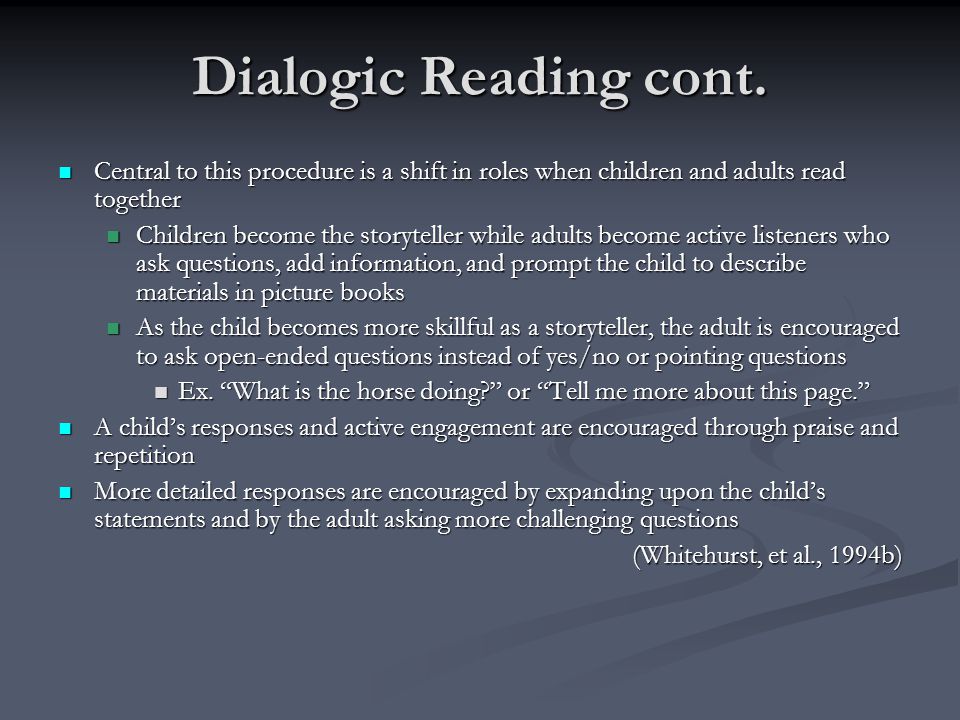 Dialogic Reading cont.

- Central to this procedure is a shift in roles when children and adults read together
  - Children become the storyteller while adults become active listeners who ask questions, add information, and prompt the child to describe materials in picture books
  - As the child becomes more skillful as a storyteller, the adult is encouraged to ask open-ended questions instead of yes/no or pointing questions
    - Ex. “What is the horse doing?” or “Tell me more about this page.”
- A child’s responses and active engagement are encouraged through praise and repetition
- More detailed responses are encouraged by expanding upon the child’s statements and by the adult asking more challenging questions

(Whitehurst, et al., 1994b)